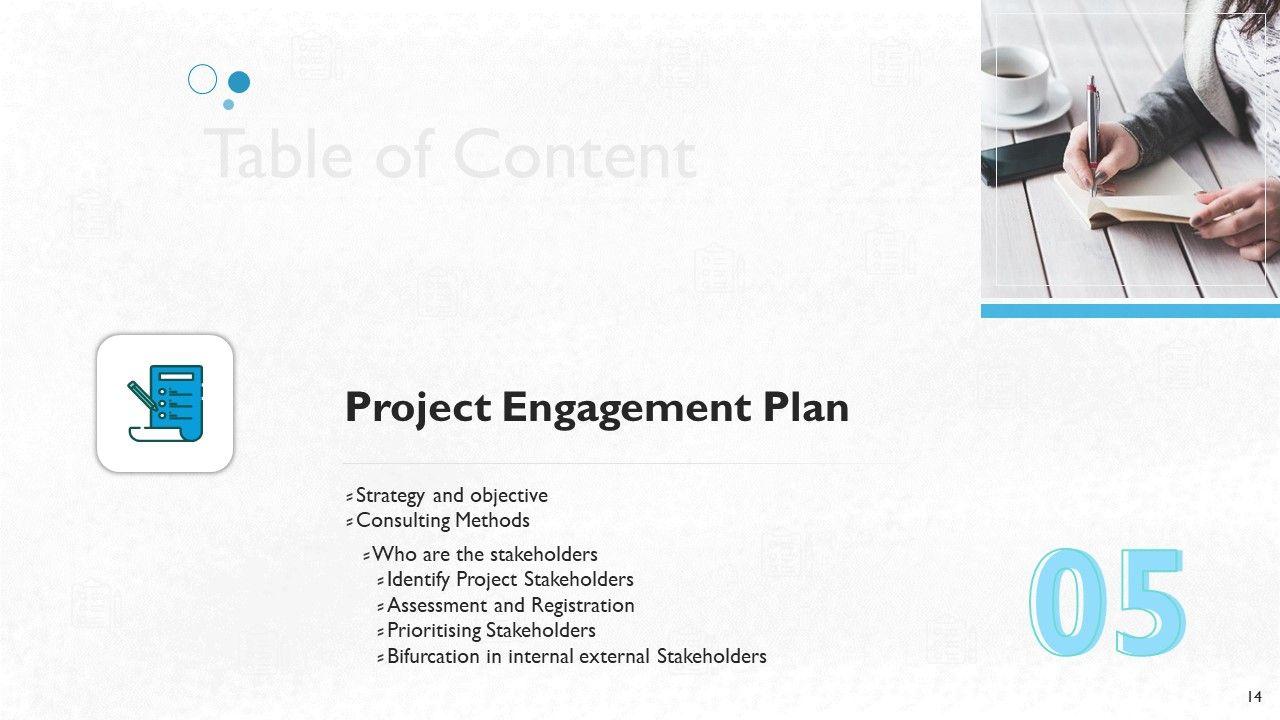 Table of Content

Project Engagement Plan

Strategy and objective
Consulting Methods
Who are the stakeholders
Identify Project Stakeholders
Assessment and Registration
Prioritising Stakeholders
Bifurcation in internal external Stakeholders

05

14